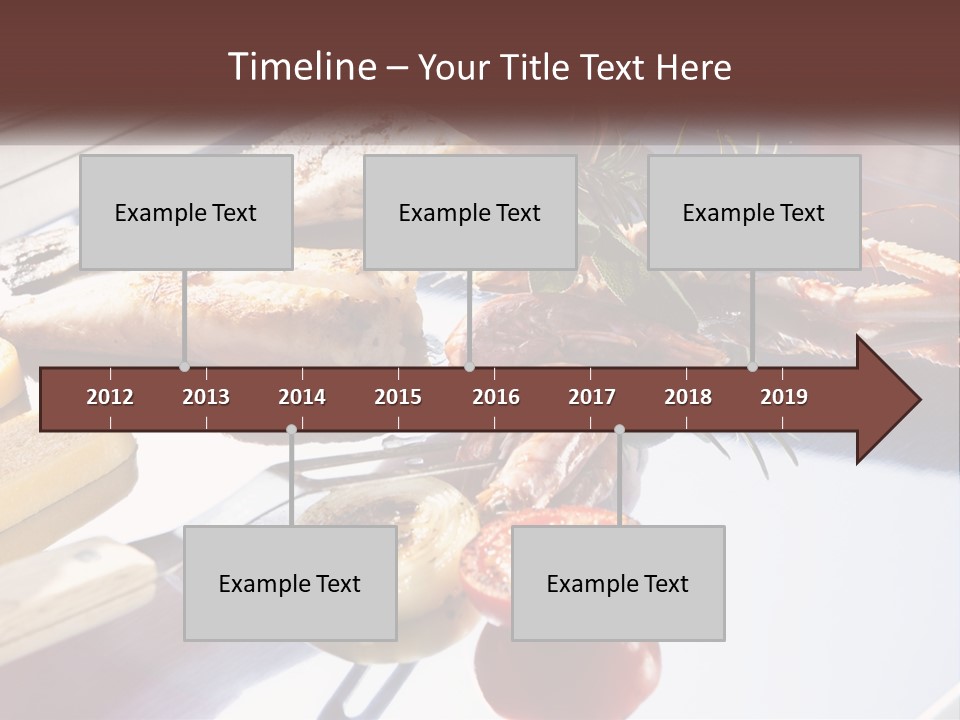 Timeline – Your Title Text Here

Example Text

Example Text

Example Text

2012 2013 2014 2015 2016 2017 2018 2019

Example Text

Example Text